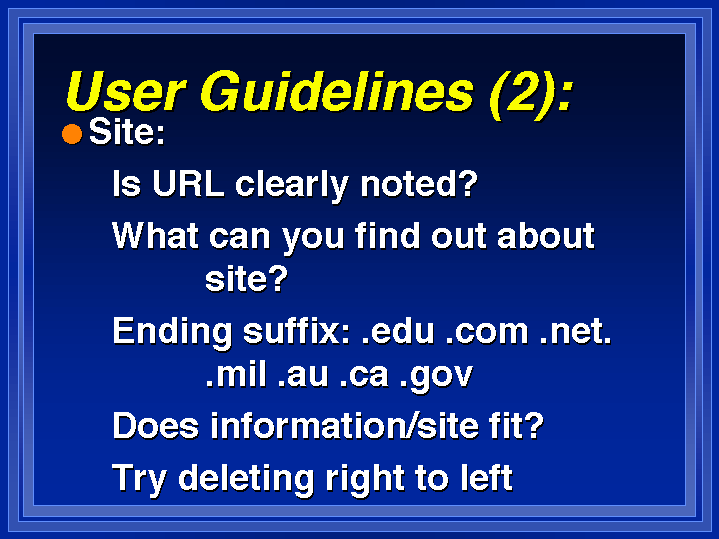 User Guidelines (2):

Site:

Is URL clearly noted?

What can you find out about site?

Ending suffix: .edu .com .net. .mil .au .ca .gov

Does information/site fit?

Try deleting right to left